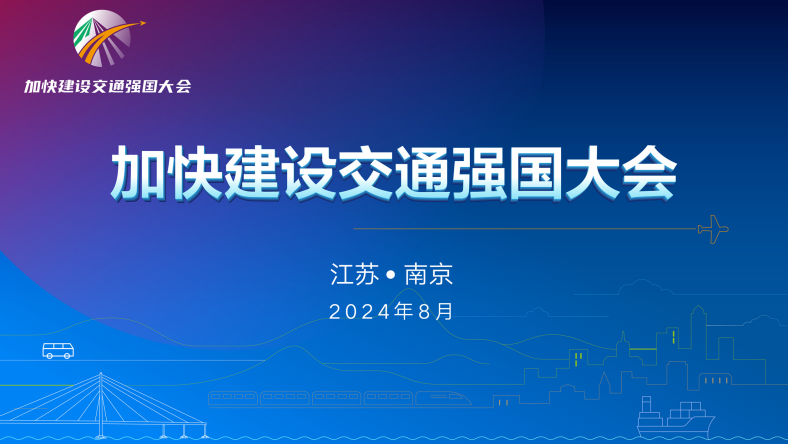 加快建设交通强国大会

加快建设交通强国大会

江苏 • 南京

2024年8月